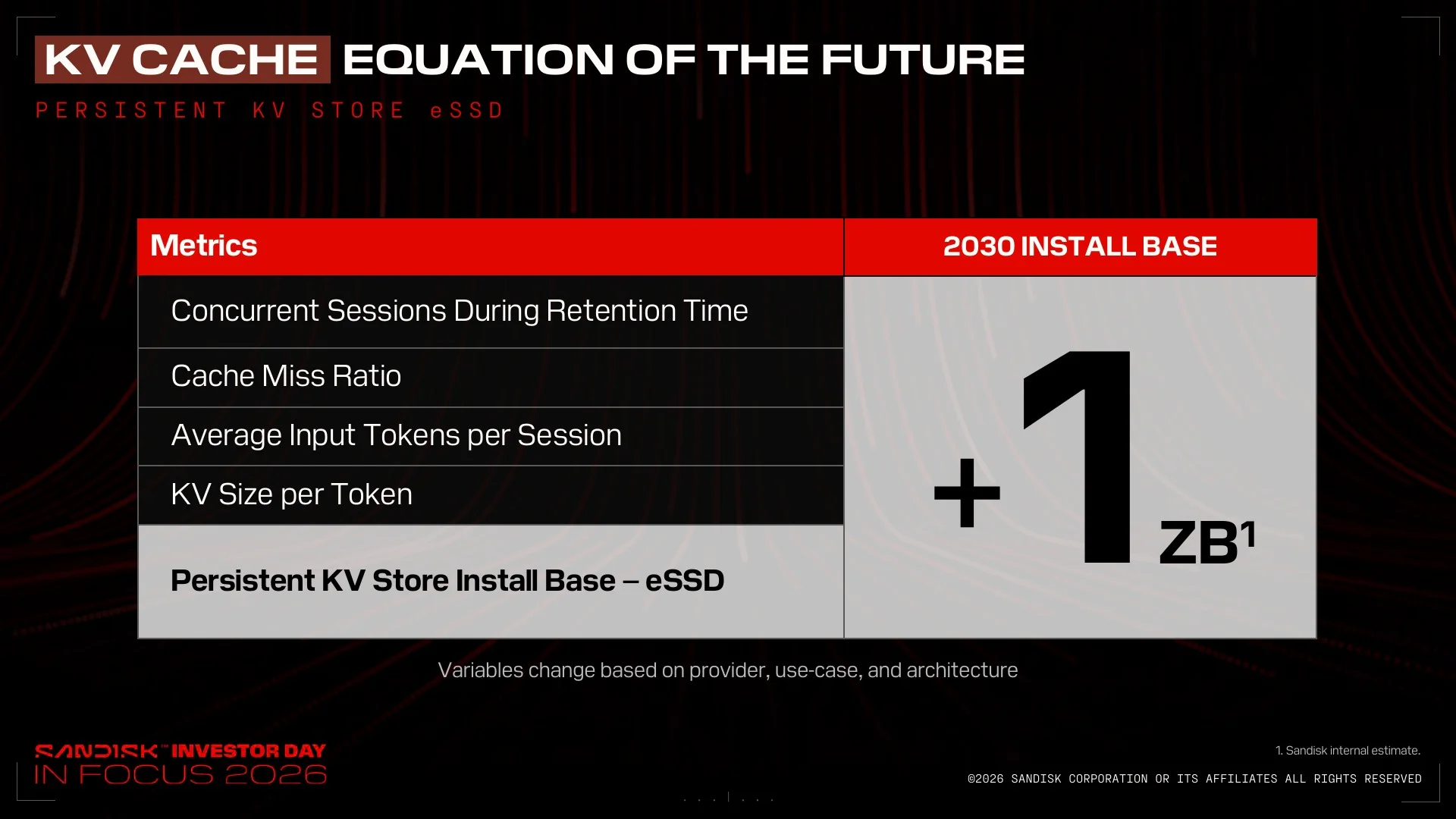 KV CACHE EQUATION OF THE FUTURE

PERSISTENT KV STORE eSSD

| Metrics | 2030 INSTALL BASE |
|---|---|
| Concurrent Sessions During Retention Time | +1 ZB$^1$ |
| Cache Miss Ratio | |
| Average Input Tokens per Session | |
| KV Size per Token | |
| Persistent KV Store Install Base – eSSD | |

Variables change based on provider, use-case, and architecture

SANDISK™ INVESTOR DAY
IN FOCUS 2026

1. Sandisk internal estimate.

©2026 SANDISK CORPORATION OR ITS AFFILIATES ALL RIGHTS RESERVED